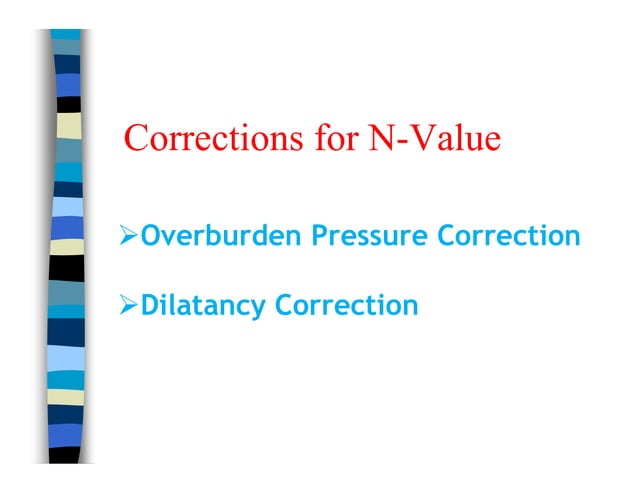 Corrections for N-Value

➢Overburden Pressure Correction

➢Dilatancy Correction